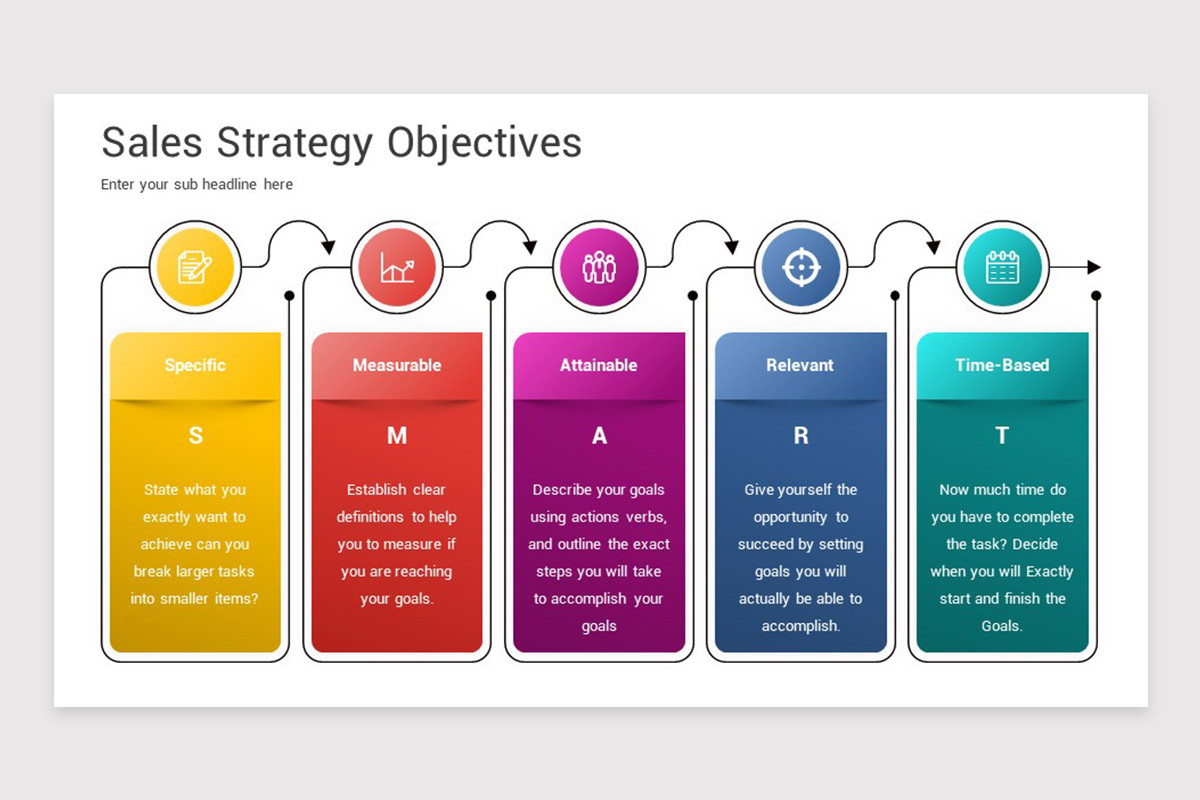 Sales Strategy Objectives

Enter your sub headline here

Specific

S

State what you exactly want to achieve can you break larger tasks into smaller items?

Measurable

M

Establish clear definitions to help you to measure if you are reaching your goals.

Attainable

A

Describe your goals using actions verbs, and outline the exact steps you will take to accomplish your goals

Relevant

R

Give yourself the opportunity to succeed by setting goals you will actually be able to accomplish.

Time-Based

T

Now much time do you have to complete the task? Decide when you will Exactly start and finish the Goals.